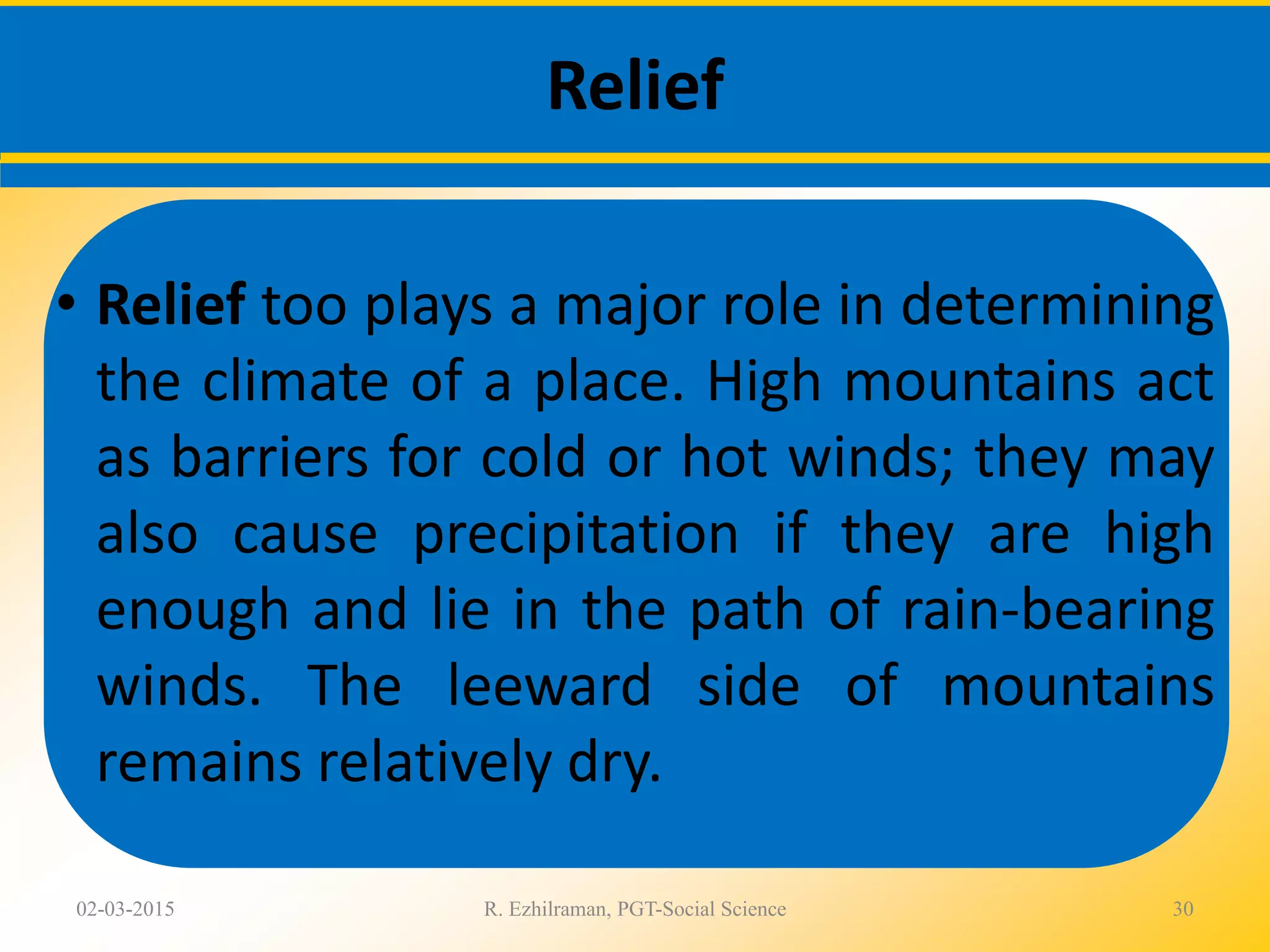 Relief

• Relief too plays a major role in determining the climate of a place. High mountains act as barriers for cold or hot winds; they may also cause precipitation if they are high enough and lie in the path of rain-bearing winds. The leeward side of mountains remains relatively dry.

02-03-2015

R. Ezhilraman, PGT-Social Science

30